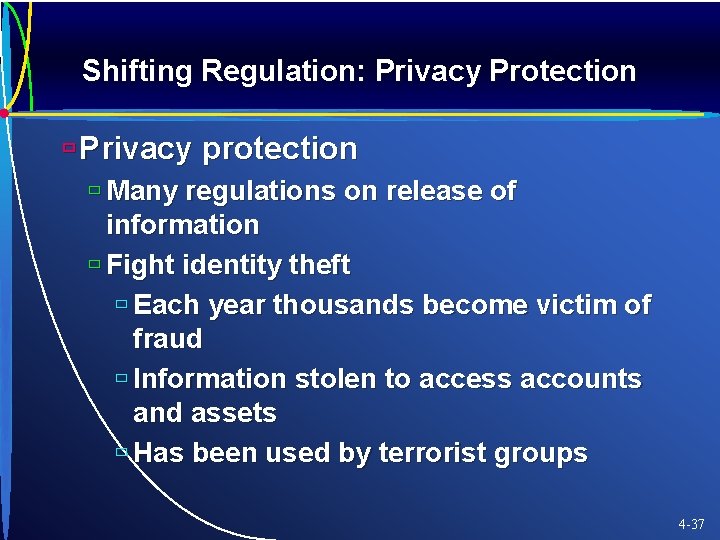 Shifting Regulation: Privacy Protection

Privacy protection

Many regulations on release of information

Fight identity theft

Each year thousands become victim of fraud

Information stolen to access accounts and assets

Has been used by terrorist groups

4-37